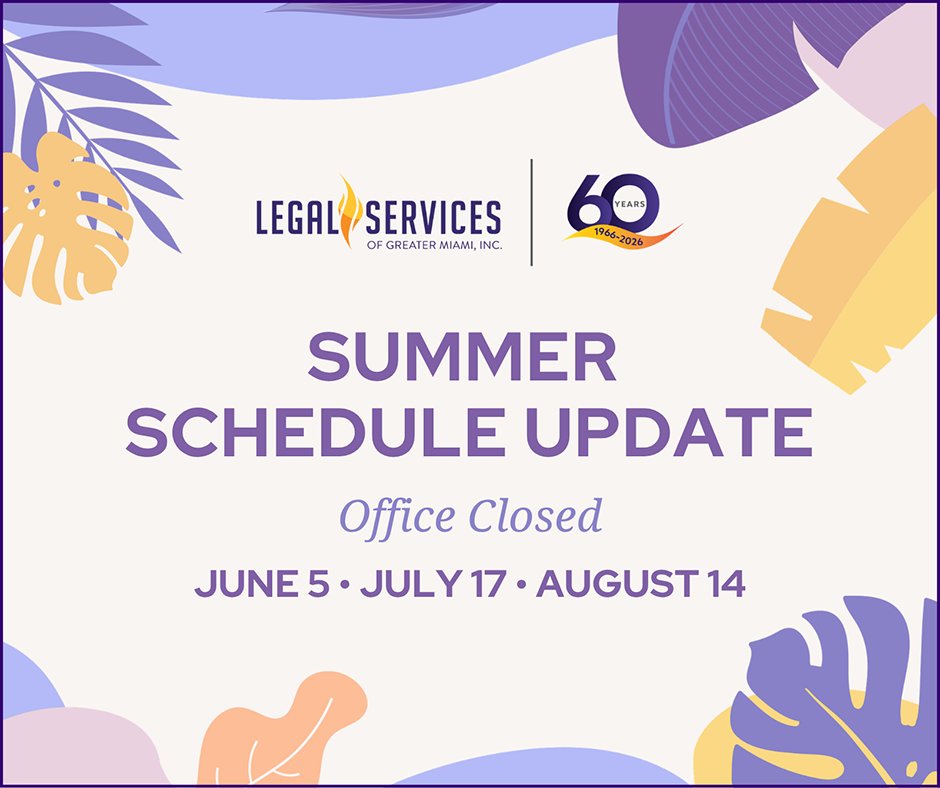 LEGAL SERVICES
OF GREATER MIAMI, INC.

60 YEARS
1966-2026

SUMMER SCHEDULE UPDATE

Office Closed

JUNE 5 • JULY 17 • AUGUST 14